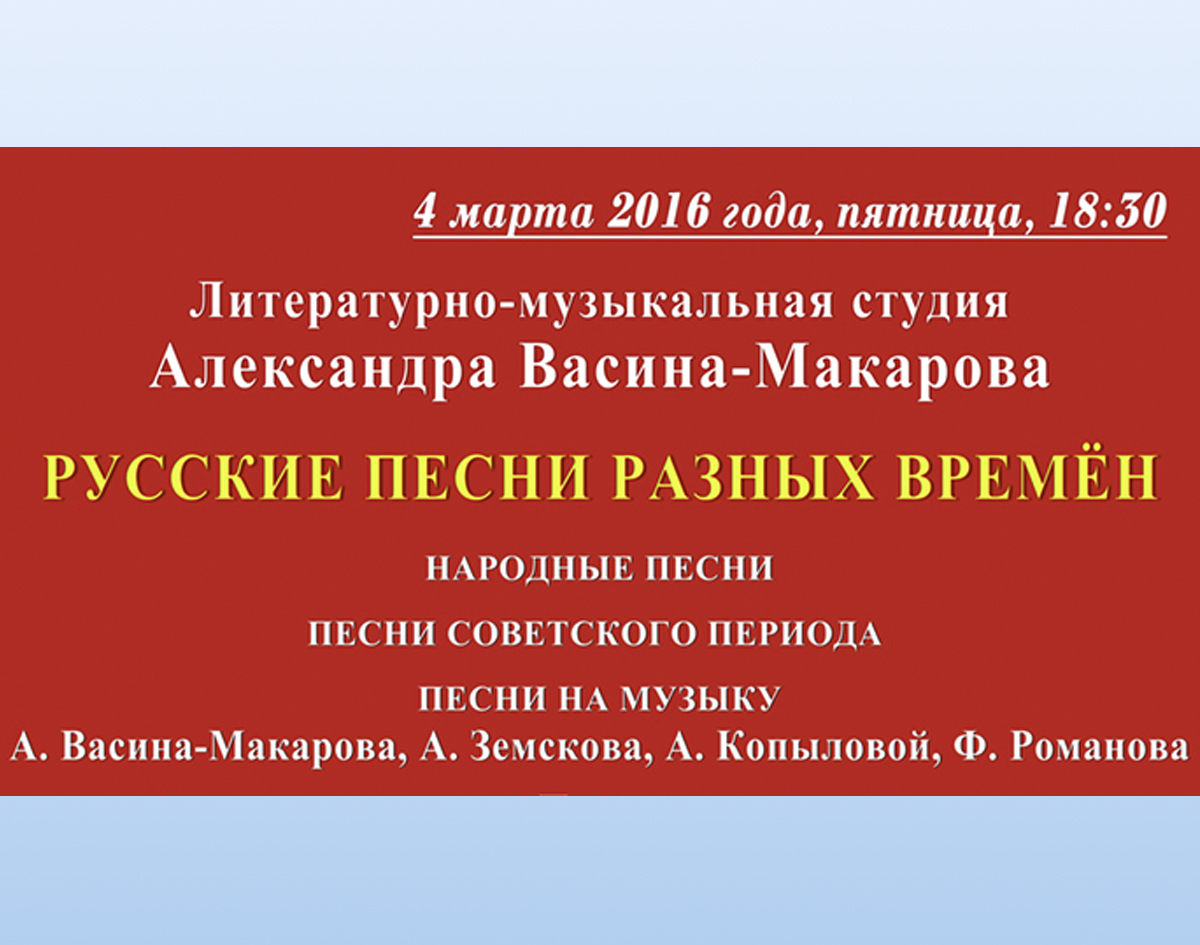 4 марта 2016 года, пятница, 18:30

Литературно-музыкальная студия
Александра Васина-Макарова

РУССКИЕ ПЕСНИ РАЗНЫХ ВРЕМЁН

НАРОДНЫЕ ПЕСНИ

ПЕСНИ СОВЕТСКОГО ПЕРИОДА

ПЕСНИ НА МУЗЫКУ
А. Васина-Макарова, А. Земскова, А. Копыловой, Ф. Романова